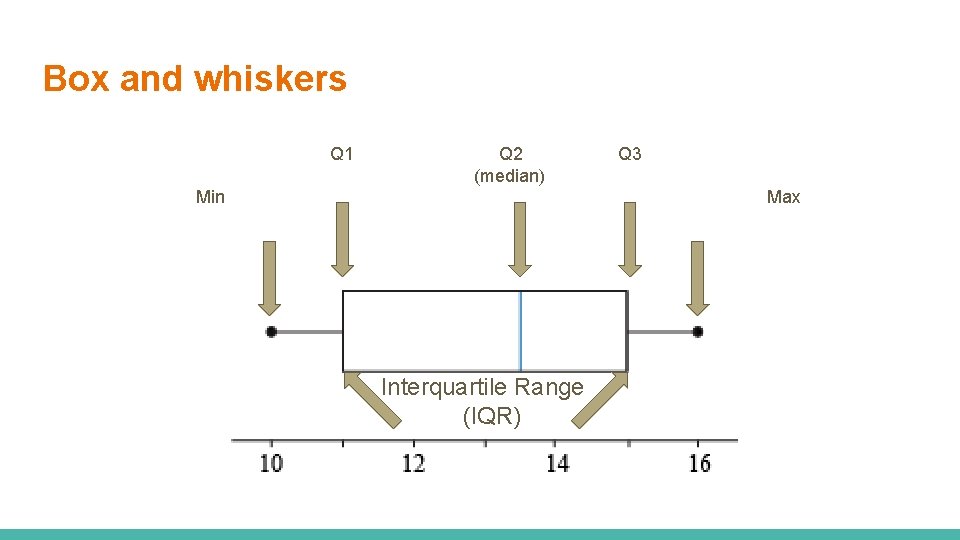 Box and whiskers

Q1

Q2
(median)

Q3

Min

Max

Interquartile Range
(IQR)

10
12
14
16